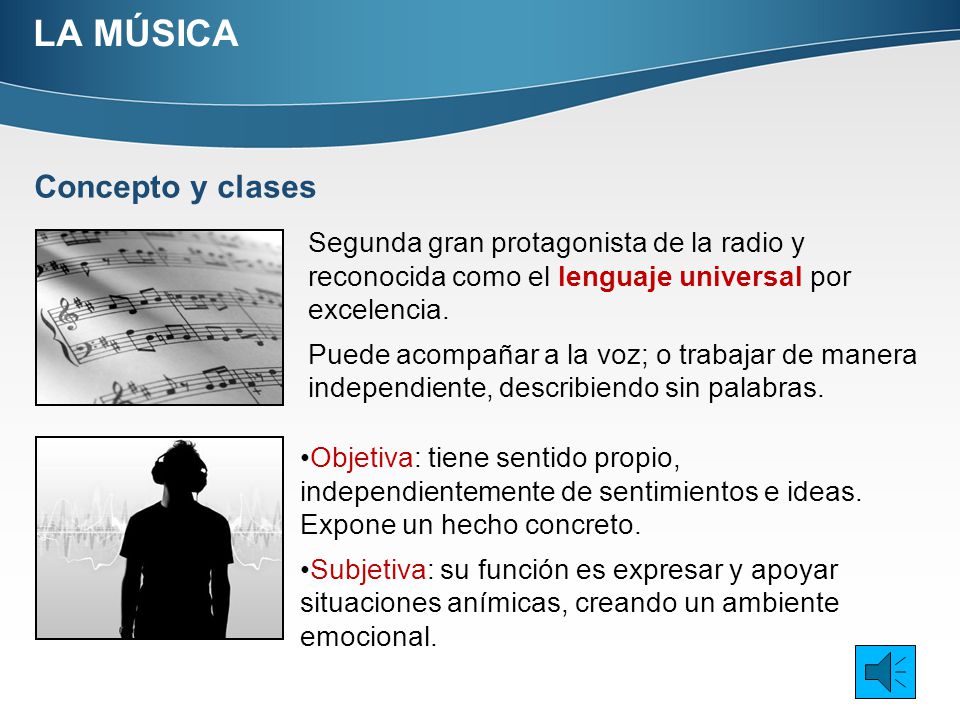 LA MÚSICA

Concepto y clases

Segunda gran protagonista de la radio y reconocida como el lenguaje universal por excelencia.

Puede acompañar a la voz; o trabajar de manera independiente, describiendo sin palabras.

•Objetiva: tiene sentido propio, independientemente de sentimientos e ideas. Expone un hecho concreto.

•Subjetiva: su función es expresar y apoyar situaciones anímicas, creando un ambiente emocional.